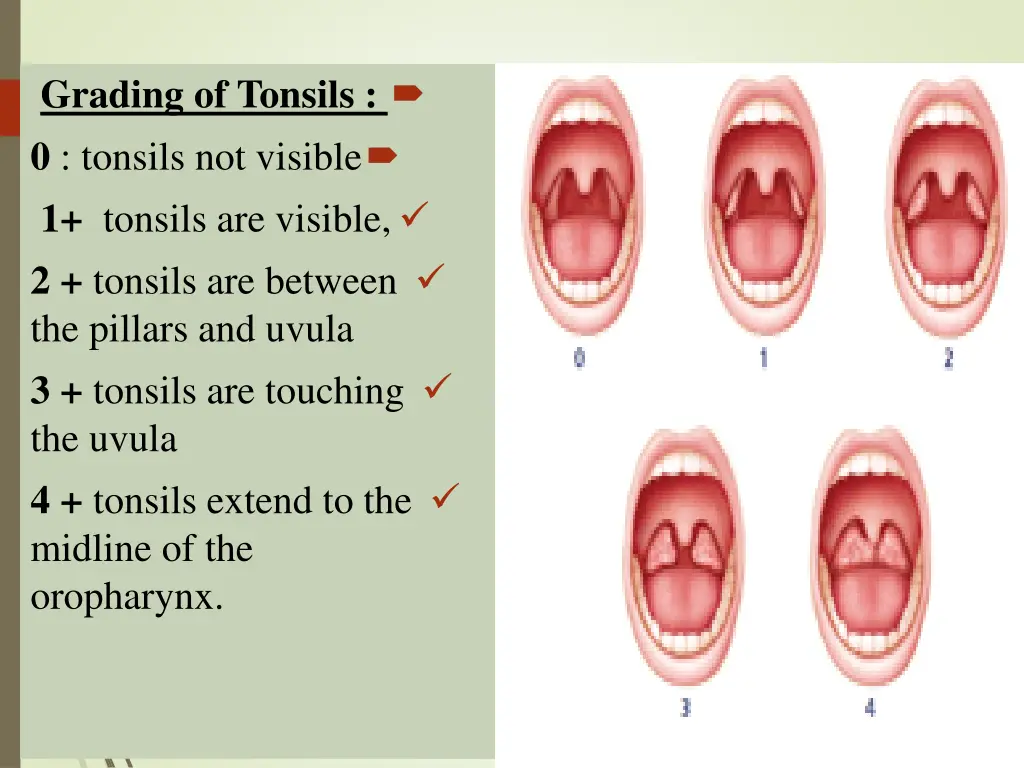 Grading of Tonsils :

0 : tonsils not visible

1+ tonsils are visible,

2 + tonsils are between the pillars and uvula

3 + tonsils are touching the uvula

4 + tonsils extend to the midline of the oropharynx.

0

1

2

3

4